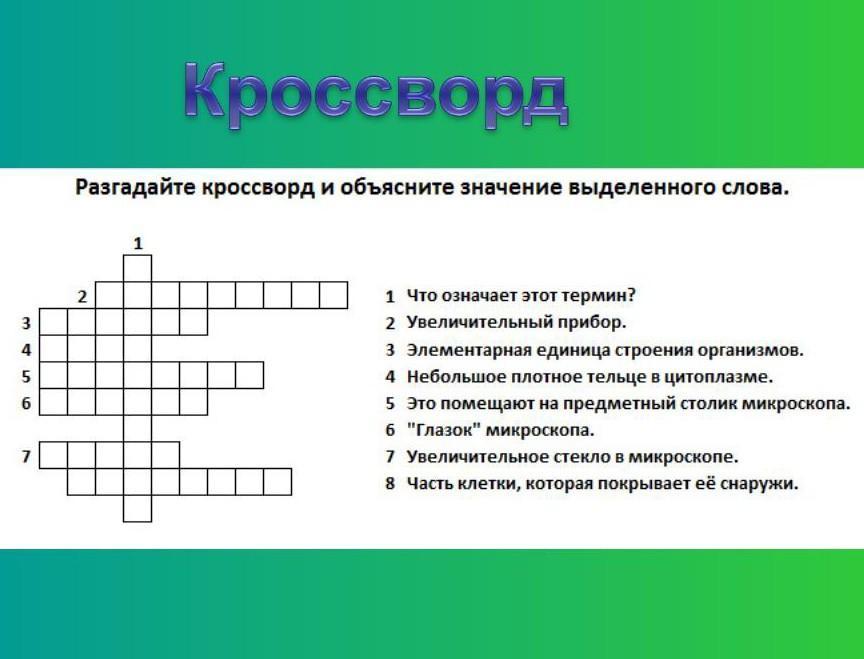 Кроссворд

Разгадайте кроссворд и объясните значение выделенного слова.

1

2

3

4

5

6

7

1 Что означает этот термин?
2 Увеличительный прибор.
3 Элементарная единица строения организмов.
4 Небольшое плотное тельце в цитоплазме.
5 Это помещают на предметный столик микроскопа.
6 "Глазок" микроскопа.
7 Увеличительное стекло в микроскопе.
8 Часть клетки, которая покрывает её снаружи.